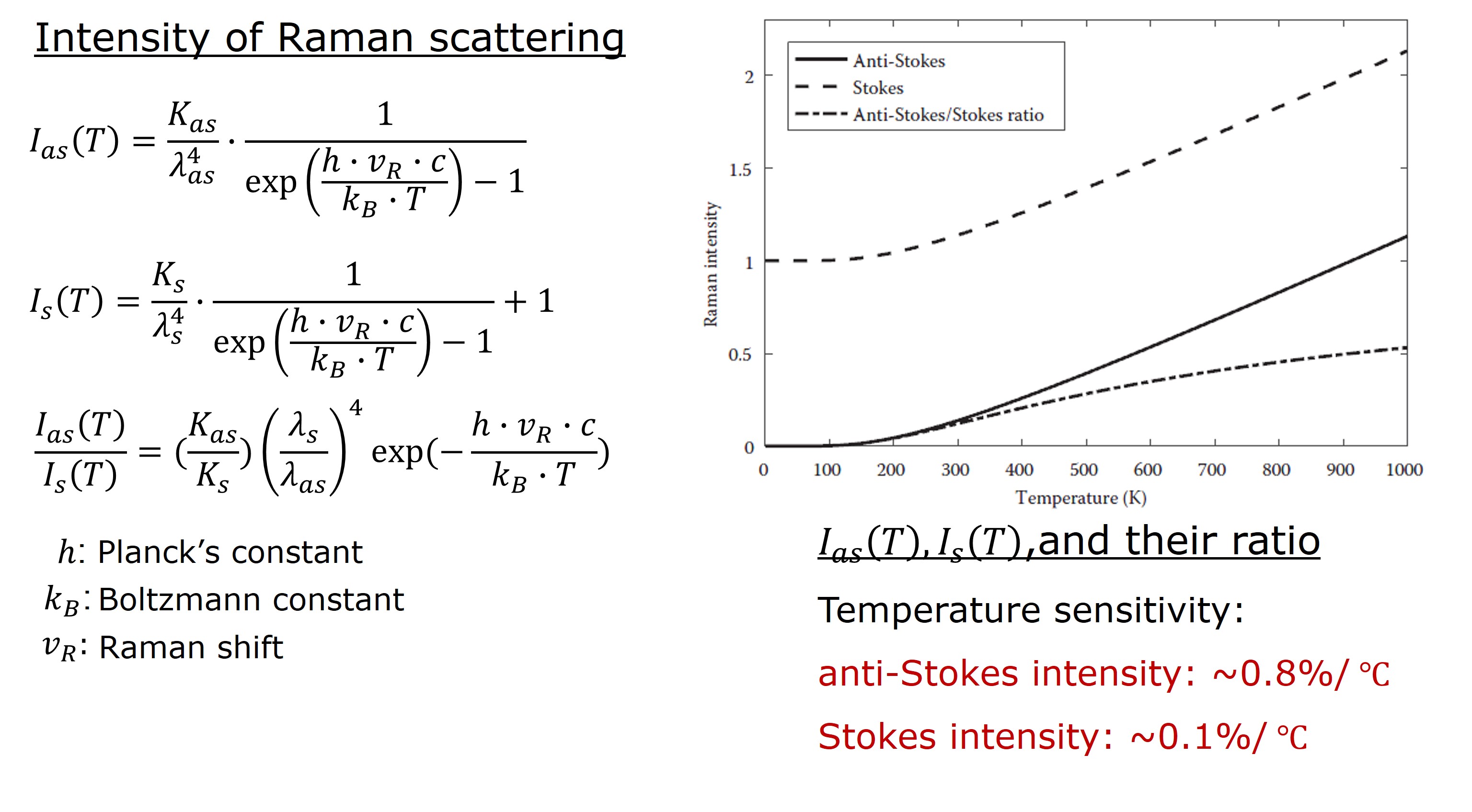 Intensity of Raman scattering

$I_{as}(T) = \frac{K_{as}}{\lambda_{as}^4} \cdot \frac{1}{\exp\left(\frac{h \cdot v_R \cdot c}{k_B \cdot T}\right) - 1}$

$I_s(T) = \frac{K_s}{\lambda_s^4} \cdot \frac{1}{\exp\left(\frac{h \cdot v_R \cdot c}{k_B \cdot T}\right) - 1} + 1$

$\frac{I_{as}(T)}{I_s(T)} = (\frac{K_{as}}{K_s})\left(\frac{\lambda_s}{\lambda_{as}}\right)^4 \exp(-\frac{h \cdot v_R \cdot c}{k_B \cdot T})$

$h$: Planck's constant
$k_B$: Boltzmann constant
$v_R$: Raman shift

Anti-Stokes
Stokes
Anti-Stokes/Stokes ratio

Raman intensity
2
1.5
1
0.5
0
0 100 200 300 400 500 600 700 800 900 1000
Temperature (K)

$I_{as}(T), I_s(T)$,and their ratio

Temperature sensitivity:

anti-Stokes intensity: ~0.8%/ ℃

Stokes intensity: ~0.1%/ ℃